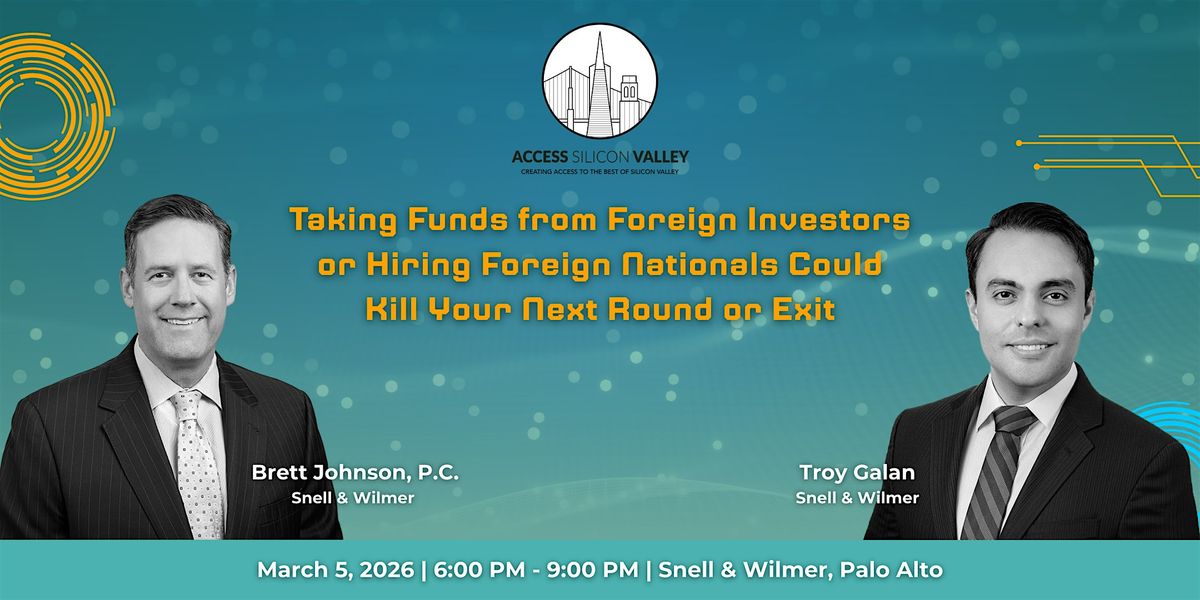 ACCESS SILICON VALLEY
CREATING ACCESS TO THE BEST OF SILICON VALLEY

Taking Funds from Foreign Investors or Hiring Foreign Nationals Could Kill Your Next Round or Exit

Brett Johnson, P.C.
Snell & Wilmer

Troy Galan
Snell & Wilmer

March 5, 2026 | 6:00 PM - 9:00 PM | Snell & Wilmer, Palo Alto